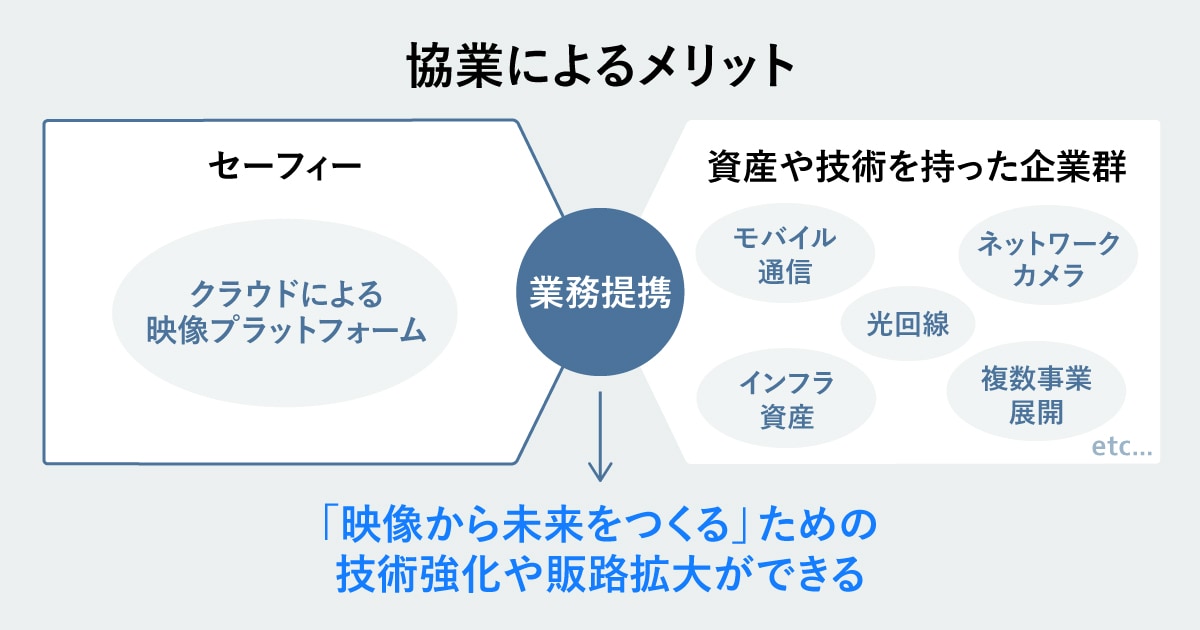 協業によるメリット

セーフィー

クラウドによる映像プラットフォーム

業務提携

資産や技術を持った企業群

モバイル通信

ネットワークカメラ

光回線

インフラ資産

複数事業展開

etc...

「映像から未来をつくる」ための技術強化や販路拡大ができる